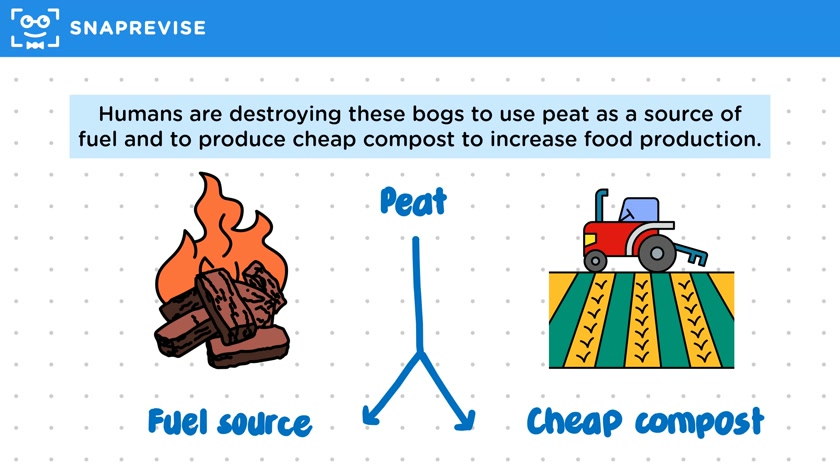 SNAPREVISE

Humans are destroying these bogs to use peat as a source of fuel and to produce cheap compost to increase food production.

Peat

Fuel source

Cheap compost